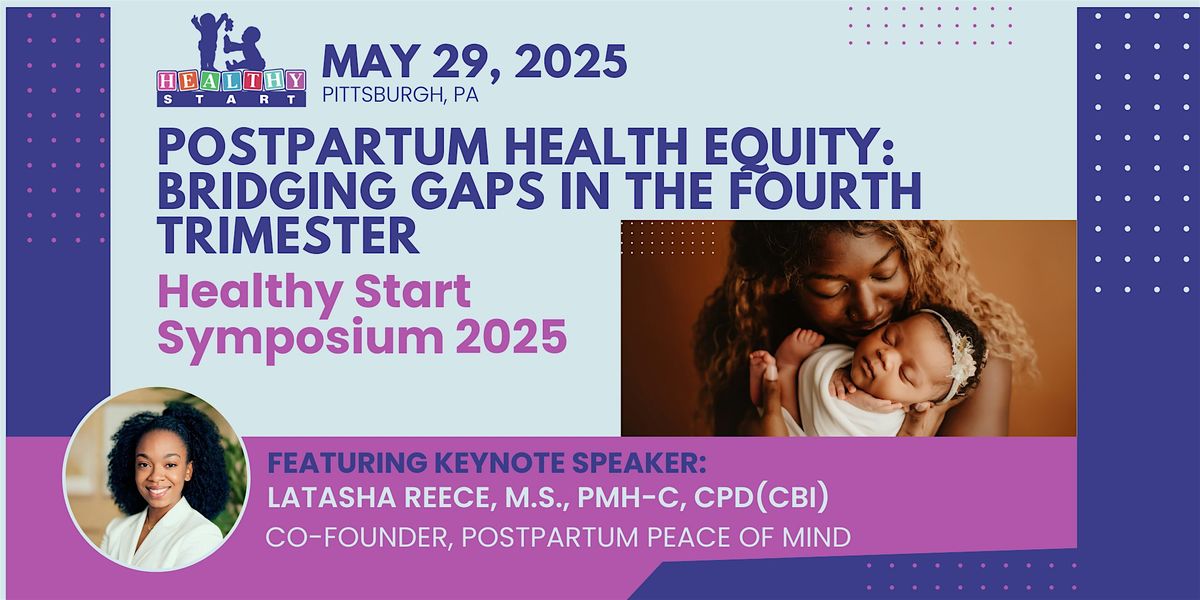 HEALTHY START

MAY 29, 2025
PITTSBURGH, PA

POSTPARTUM HEALTH EQUITY: BRIDGING GAPS IN THE FOURTH TRIMESTER

Healthy Start Symposium 2025

FEATURING KEYNOTE SPEAKER:
LATASHA REECE, M.S., PMH-C, CPD(CBI)
CO-FOUNDER, POSTPARTUM PEACE OF MIND